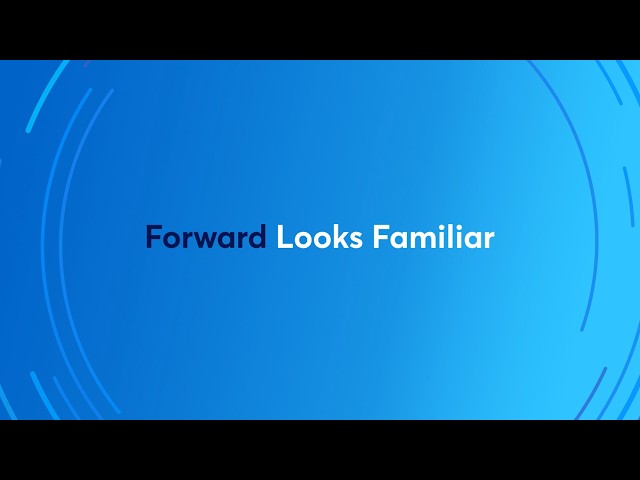 Forward Looks Familiar